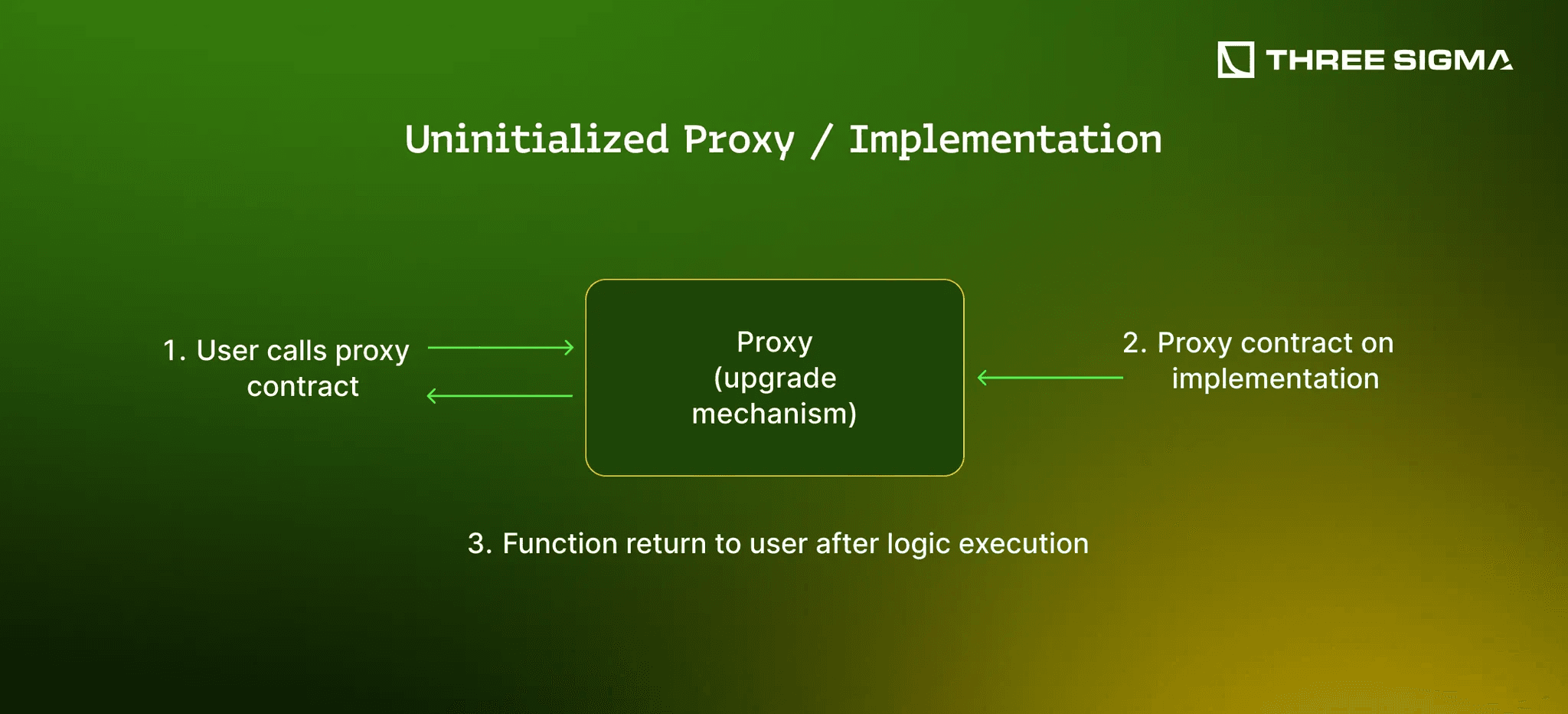 THREE SIGMA

Uninitialized Proxy / Implementation

1. User calls proxy contract

Proxy (upgrade mechanism)

2. Proxy contract on implementation

3. Function return to user after logic execution